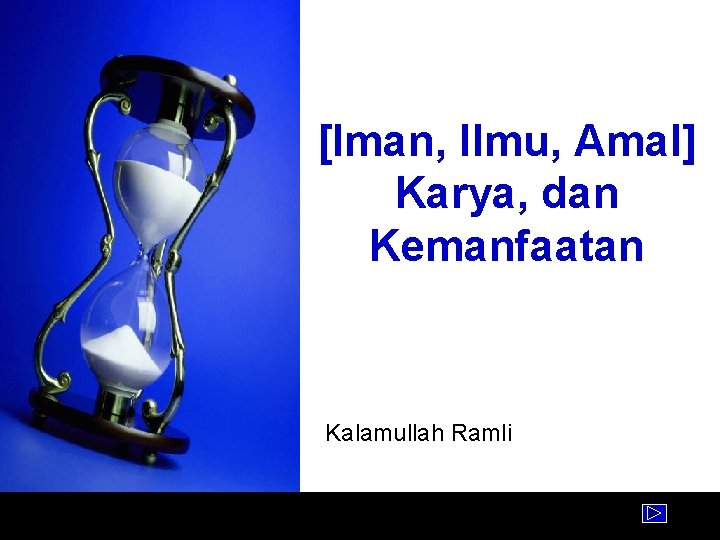 [Iman, Ilmu, Amal] Karya, dan Kemanfaatan

Kalamullah Ramli